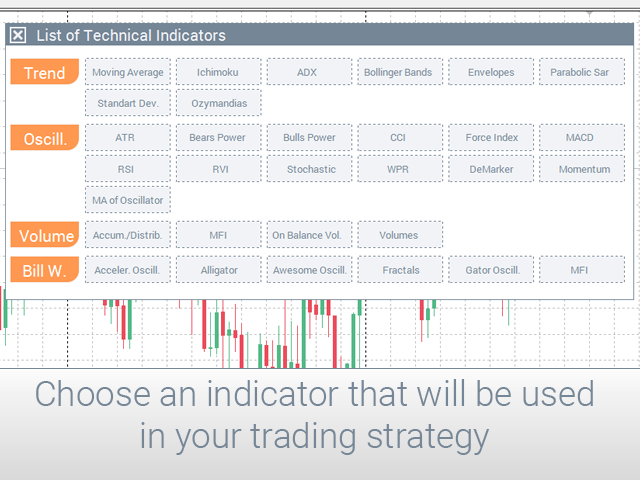 List of Technical Indicators

Trend
Moving Average
Ichimoku
ADX
Bollinger Bands
Envelopes
Parabolic Sar
Standart Dev.
Ozymandias

Oscill.
ATR
Bears Power
Bulls Power
CCI
Force Index
MACD
RSI
RVI
Stochastic
WPR
DeMarker
Momentum
MA of Oscillator

Volume
Accum./Distrib.
MFI
On Balance Vol.
Volumes

Bill W.
Acceler. Oscill.
Alligator
Awesome Oscill.
Fractals
Gator Oscill.
MFI

Choose an indicator that will be used in your trading strategy